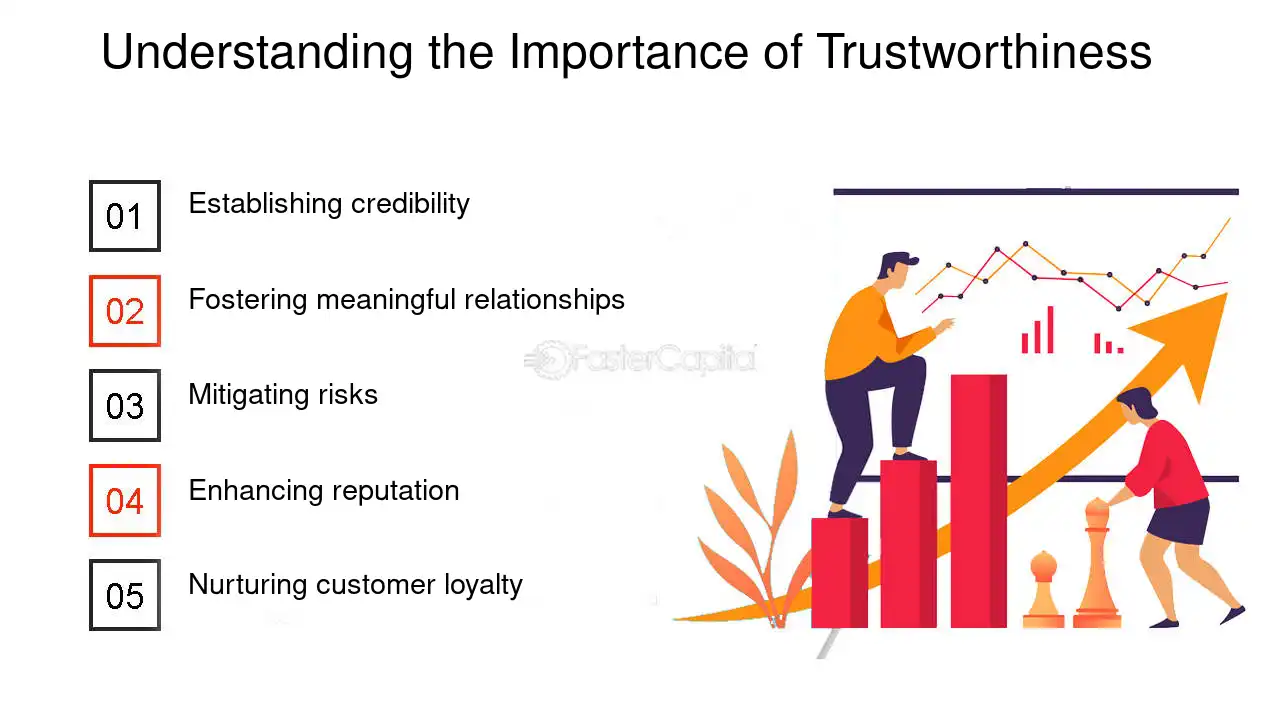 Understanding the Importance of Trustworthiness

01 Establishing credibility

02 Fostering meaningful relationships

03 Mitigating risks

04 Enhancing reputation

05 Nurturing customer loyalty

FasterCapital